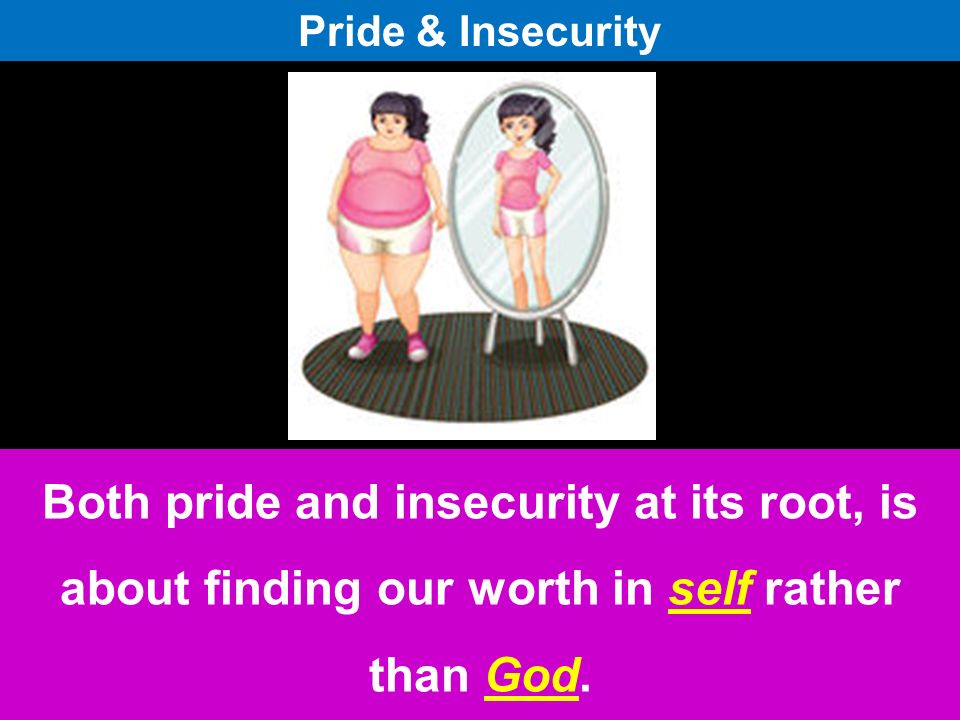 Pride & Insecurity

Both pride and insecurity at its root, is about finding our worth in self rather than God.